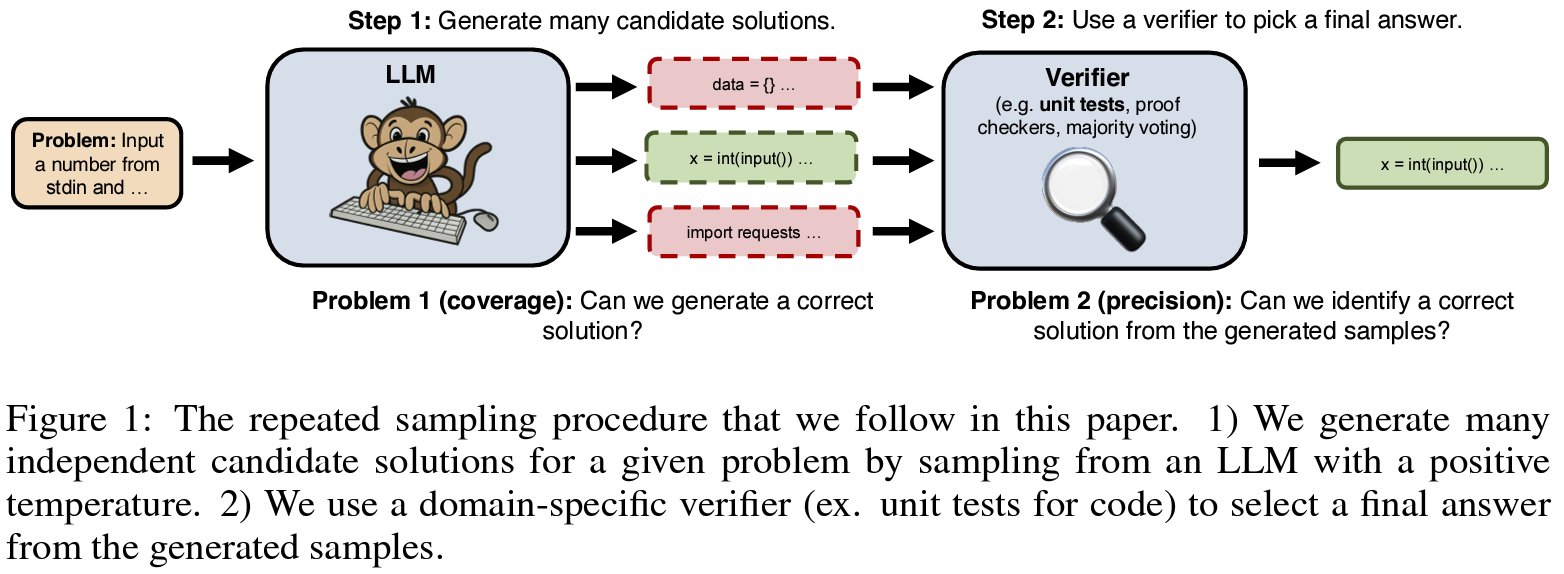 Step 1: Generate many candidate solutions.

Step 2: Use a verifier to pick a final answer.

Problem: Input a number from stdin and …

LLM

data = {} …

x = int(input()) …

import requests …

Verifier
(e.g. unit tests, proof checkers, majority voting)

x = int(input()) …

Problem 1 (coverage): Can we generate a correct solution?

Problem 2 (precision): Can we identify a correct solution from the generated samples?

Figure 1: The repeated sampling procedure that we follow in this paper. 1) We generate many independent candidate solutions for a given problem by sampling from an LLM with a positive temperature. 2) We use a domain-specific verifier (ex. unit tests for code) to select a final answer from the generated samples.